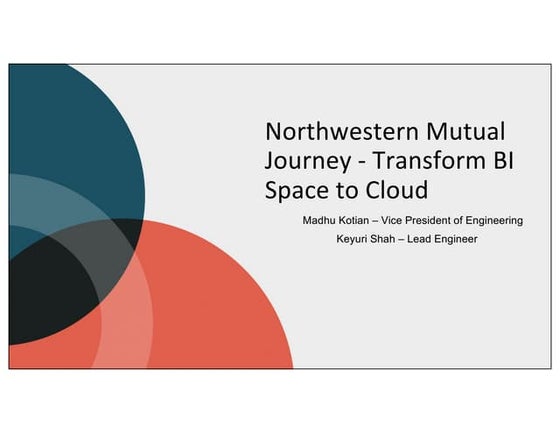 Northwestern Mutual Journey - Transform BI Space to Cloud

Madhu Kotian – Vice President of Engineering
Keyuri Shah – Lead Engineer